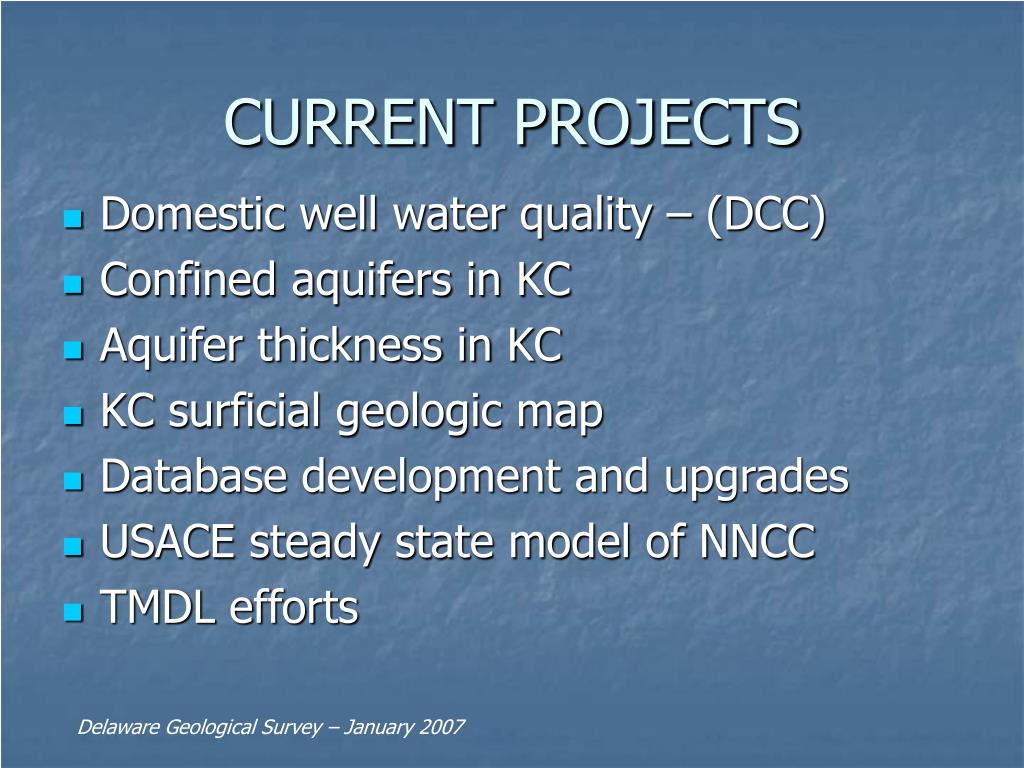 CURRENT PROJECTS

- Domestic well water quality – (DCC)
- Confined aquifers in KC
- Aquifer thickness in KC
- KC surficial geologic map
- Database development and upgrades
- USACE steady state model of NNCC
- TMDL efforts

Delaware Geological Survey – January 2007